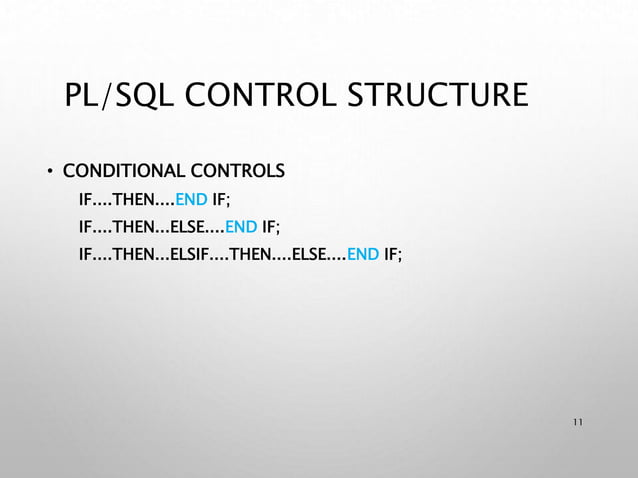 PL/SQL CONTROL STRUCTURE

• CONDITIONAL CONTROLS

IF....THEN....END IF;

IF....THEN...ELSE....END IF;

IF....THEN...ELSIF....THEN....ELSE....END IF;

11